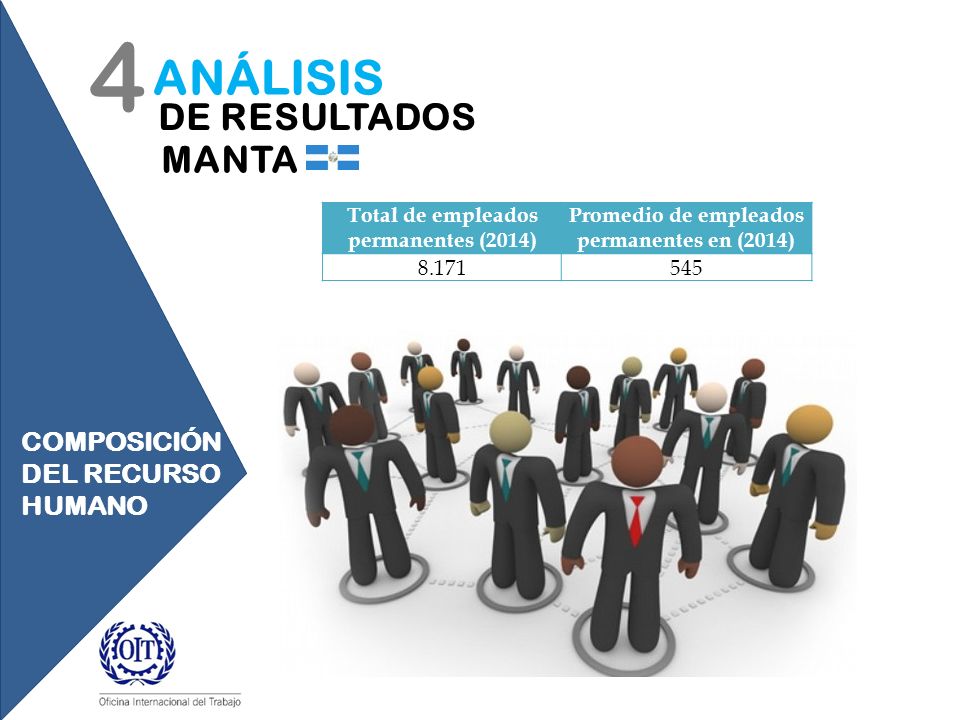 4 ANÁLISIS DE RESULTADOS MANTA

| Total de empleados permanentes (2014) | Promedio de empleados permanentes en (2014) |
|---|---|
| 8.171 | 545 |

COMPOSICIÓN DEL RECURSO HUMANO

OIT
Oficina Internacional del Trabajo